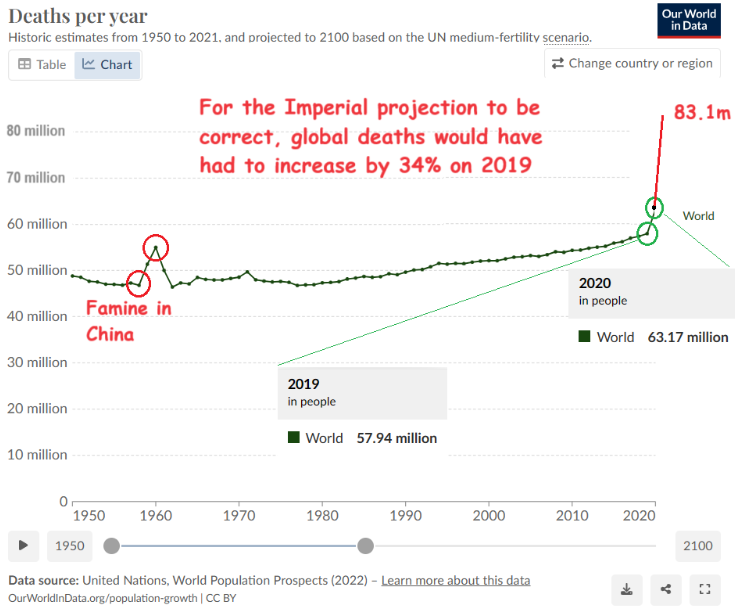 Deaths per year
Historic estimates from 1950 to 2021, and projected to 2100 based on the UN medium-fertility scenario.

Our World in Data

Table Chart

Change country or region

For the Imperial projection to be correct, global deaths would have had to increase by 34% on 2019

83.1m

80 million
70 million
60 million
50 million
40 million
30 million
20 million
10 million
0

World

Famine in China

2020
in people
World 63.17 million

2019
in people
World 57.94 million

1950 1960 1970 1980 1990 2000 2010 2020

1950 2100

Data source: United Nations, World Population Prospects (2022) – Learn more about this data
OurWorldInData.org/population-growth | CC BY